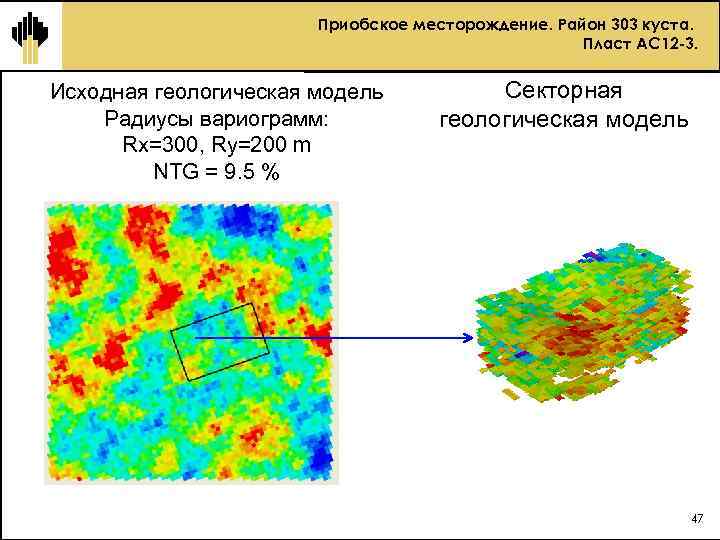 Приобское месторождение. Район 303 куста.
Пласт АС12-3.

Исходная геологическая модель
Радиусы вариограмм:
Rx=300, Ry=200 m
NTG = 9.5 %

Секторная
геологическая модель

47